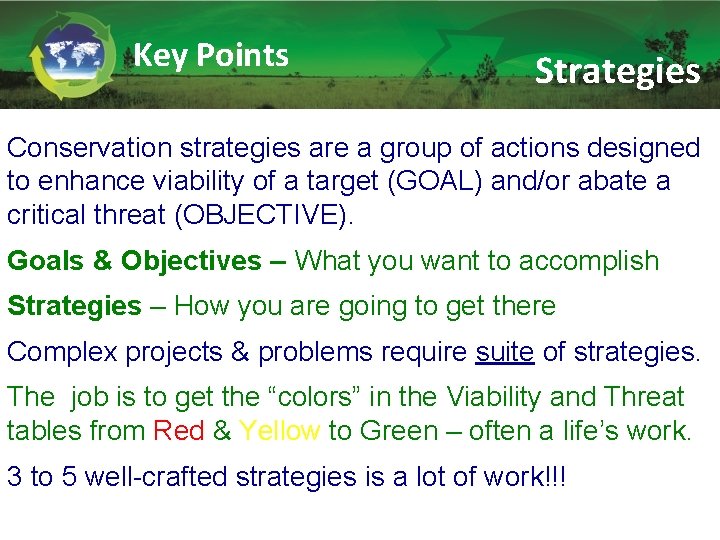 Key Points

Strategies

Conservation strategies are a group of actions designed to enhance viability of a target (GOAL) and/or abate a critical threat (OBJECTIVE).

Goals & Objectives – What you want to accomplish

Strategies – How you are going to get there

Complex projects & problems require suite of strategies.

The job is to get the “colors” in the Viability and Threat tables from Red & Yellow to Green – often a life’s work.

3 to 5 well-crafted strategies is a lot of work!!!